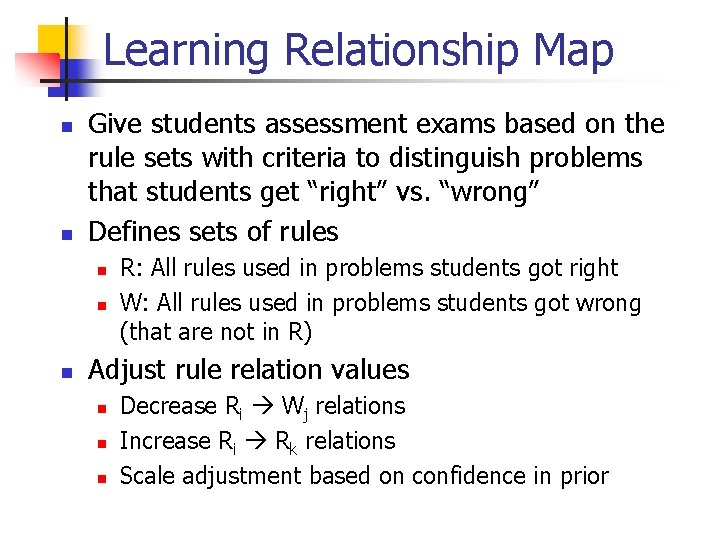 Learning Relationship Map

Give students assessment exams based on the rule sets with criteria to distinguish problems that students get "right" vs. "wrong"

Defines sets of rules

R: All rules used in problems students got right

W: All rules used in problems students got wrong (that are not in R)

Adjust rule relation values

Decrease $R_i \rightarrow W_j$ relations

Increase $R_i \rightarrow R_k$ relations

Scale adjustment based on confidence in prior